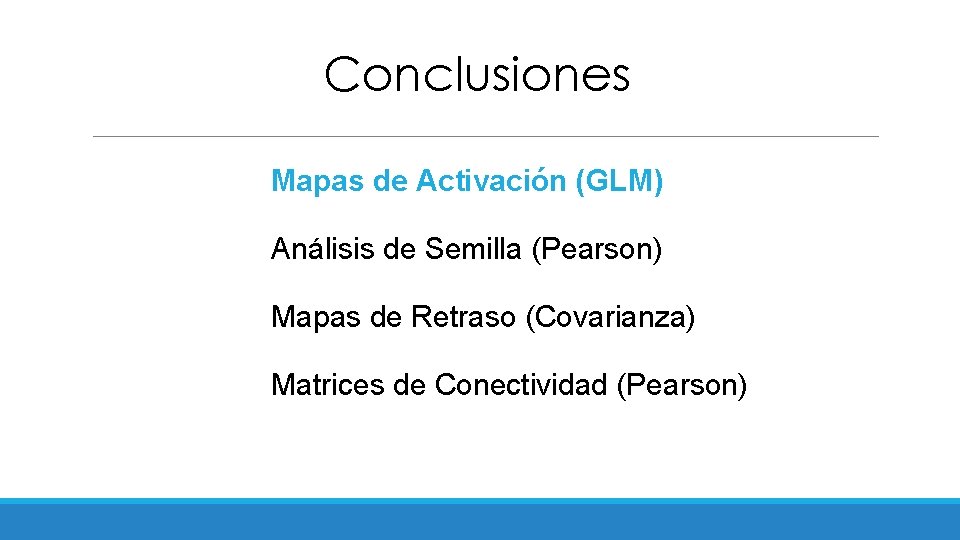 Conclusiones

Mapas de Activación (GLM)

Análisis de Semilla (Pearson)

Mapas de Retraso (Covarianza)

Matrices de Conectividad (Pearson)